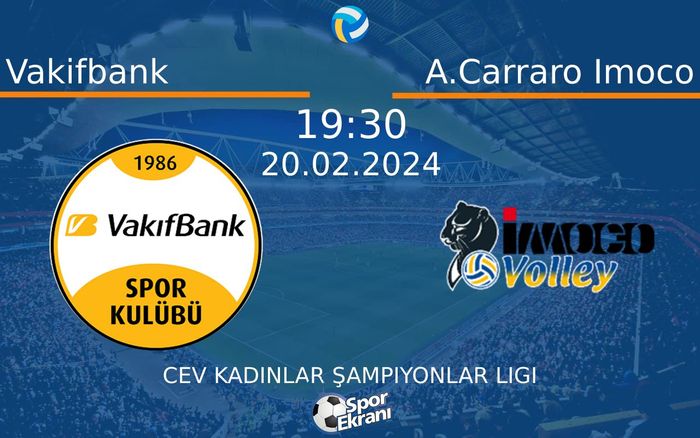 Vakifbank

A.Carraro Imoco

19:30

20.02.2024

1986

VakıfBank

SPOR KULÜBÜ

IMOCO

Volley

CEV KADINLAR ŞAMPIYONLAR LIGI

Spor Ekranı